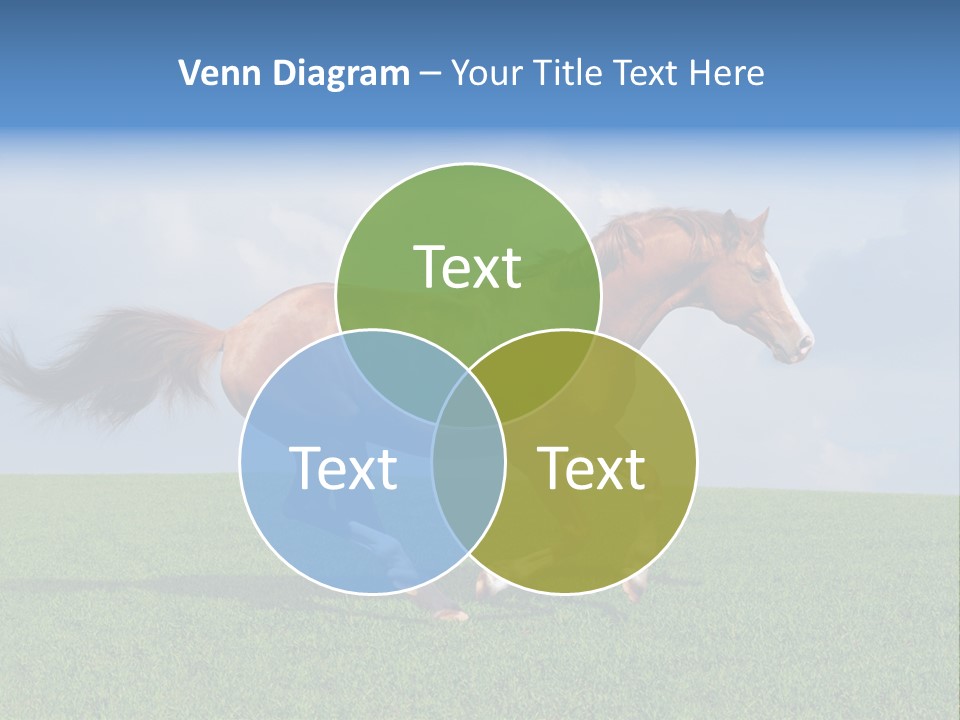 Venn Diagram – Your Title Text Here

Text

Text

Text